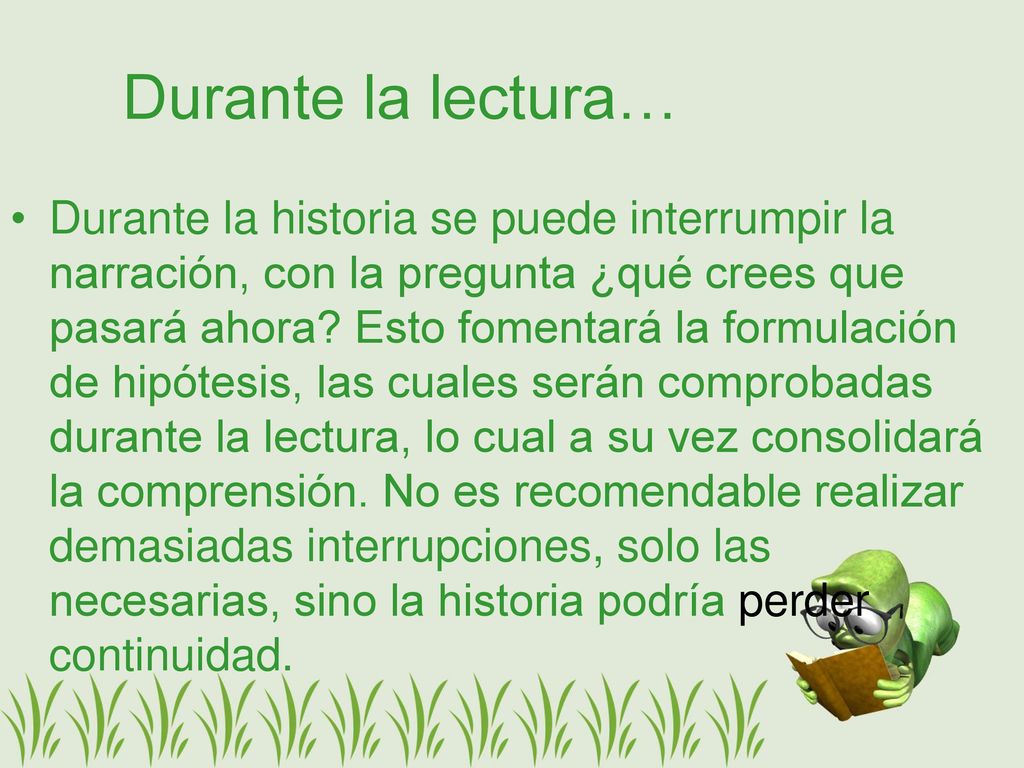 Durante la lectura…

• Durante la historia se puede interrumpir la narración, con la pregunta ¿qué crees que pasará ahora? Esto fomentará la formulación de hipótesis, las cuales serán comprobadas durante la lectura, lo cual a su vez consolidará la comprensión. No es recomendable realizar demasiadas interrupciones, solo las necesarias, sino la historia podría perder continuidad.